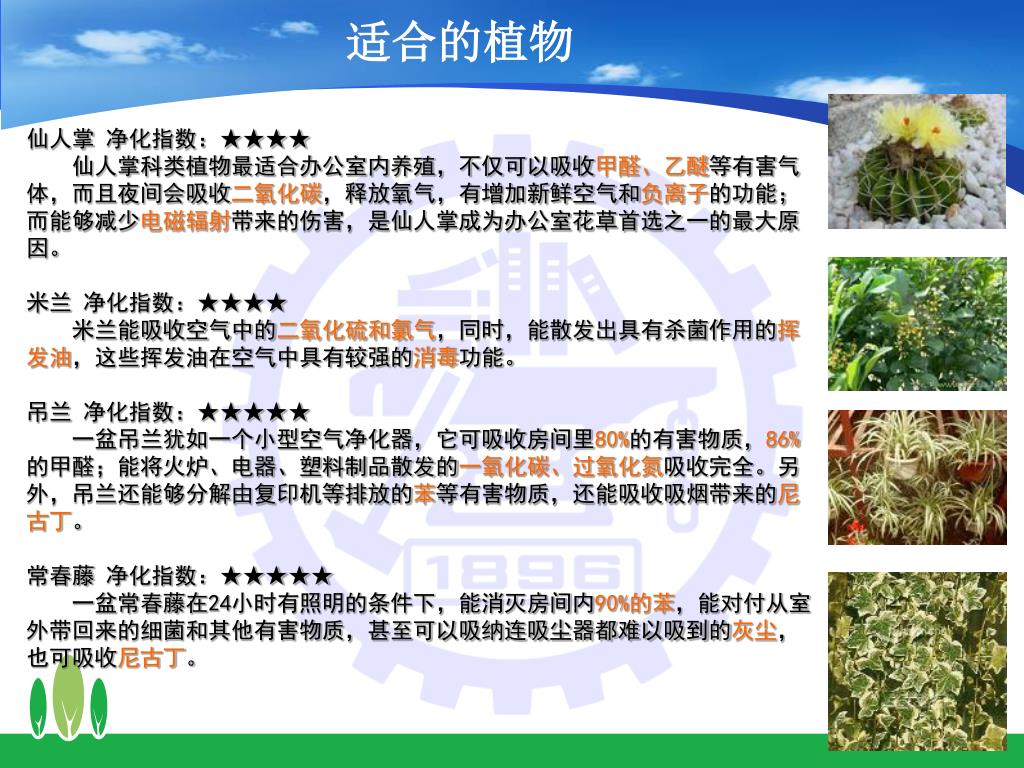 适合的植物

仙人掌 净化指数：★★★★

仙人掌科类植物最适合办公室内养殖，不仅可以吸收甲醛、乙醚等有害气体，而且夜间会吸收二氧化碳，释放氧气，有增加新鲜空气和负离子的功能；而能够减少电磁辐射带来的伤害，是仙人掌成为办公室花草首选之一的最大原因。

米兰 净化指数：★★★★

米兰能吸收空气中的二氧化硫和氯气，同时，能散发出具有杀菌作用的挥发油，这些挥发油在空气中具有较强的消毒功能。

吊兰 净化指数：★★★★★

一盆吊兰犹如一个小型空气净化器，它可吸收房间里80%的有害物质，86%的甲醛；能将火炉、电器、塑料制品散发的一氧化碳、过氧化氮吸收完全。另外，吊兰还能够分解由复印机等排放的苯等有害物质，还能吸收吸烟带来的尼古丁。

常春藤 净化指数：★★★★★

一盆常春藤在24小时有照明的条件下，能消灭房间内90%的苯，能对付从室外带回来的细菌和其他有害物质，甚至可以吸纳连吸尘器都难以吸到的灰尘，也可吸收尼古丁。

1896